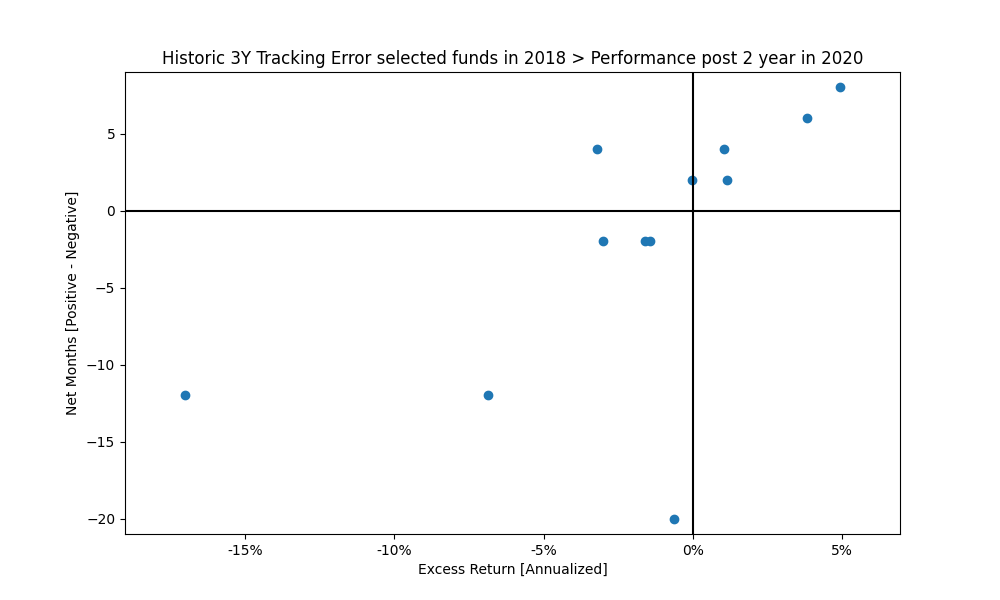 Historic 3Y Tracking Error selected funds in 2018 > Performance post 2 year in 2020

Net Months [Positive - Negative]

5
0
−5
−10
−15
−20

-15%
-10%
-5%
0%
5%

Excess Return [Annualized]